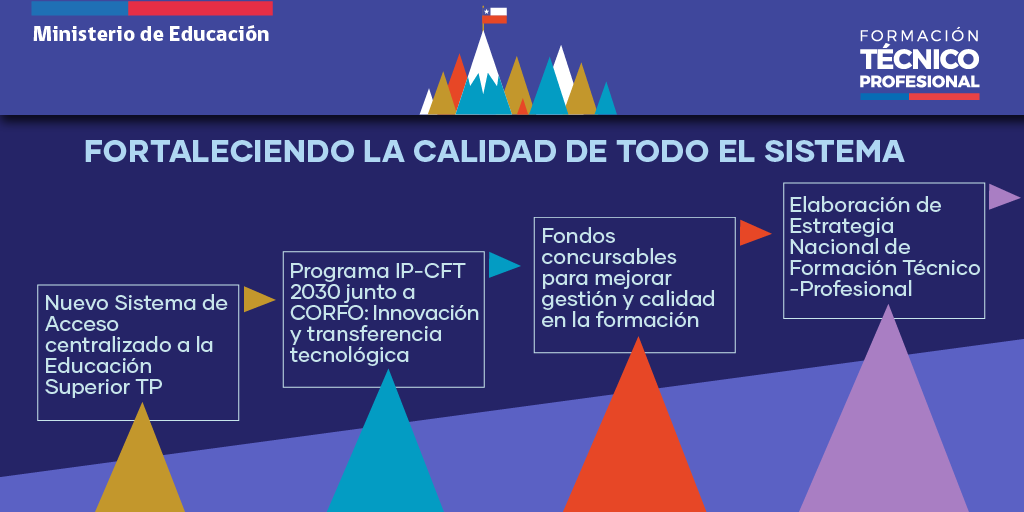 Ministerio de Educación

FORMACIÓN
TÉCNICO
PROFESIONAL

FORTALECIENDO LA CALIDAD DE TODO EL SISTEMA

Nuevo Sistema de Acceso centralizado a la Educación Superior TP

Programa IP-CFT 2030 junto a CORFO: Innovación y transferencia tecnológica

Fondos concursables para mejorar gestión y calidad en la formación

Elaboración de Estrategia Nacional de Formación Técnico -Profesional